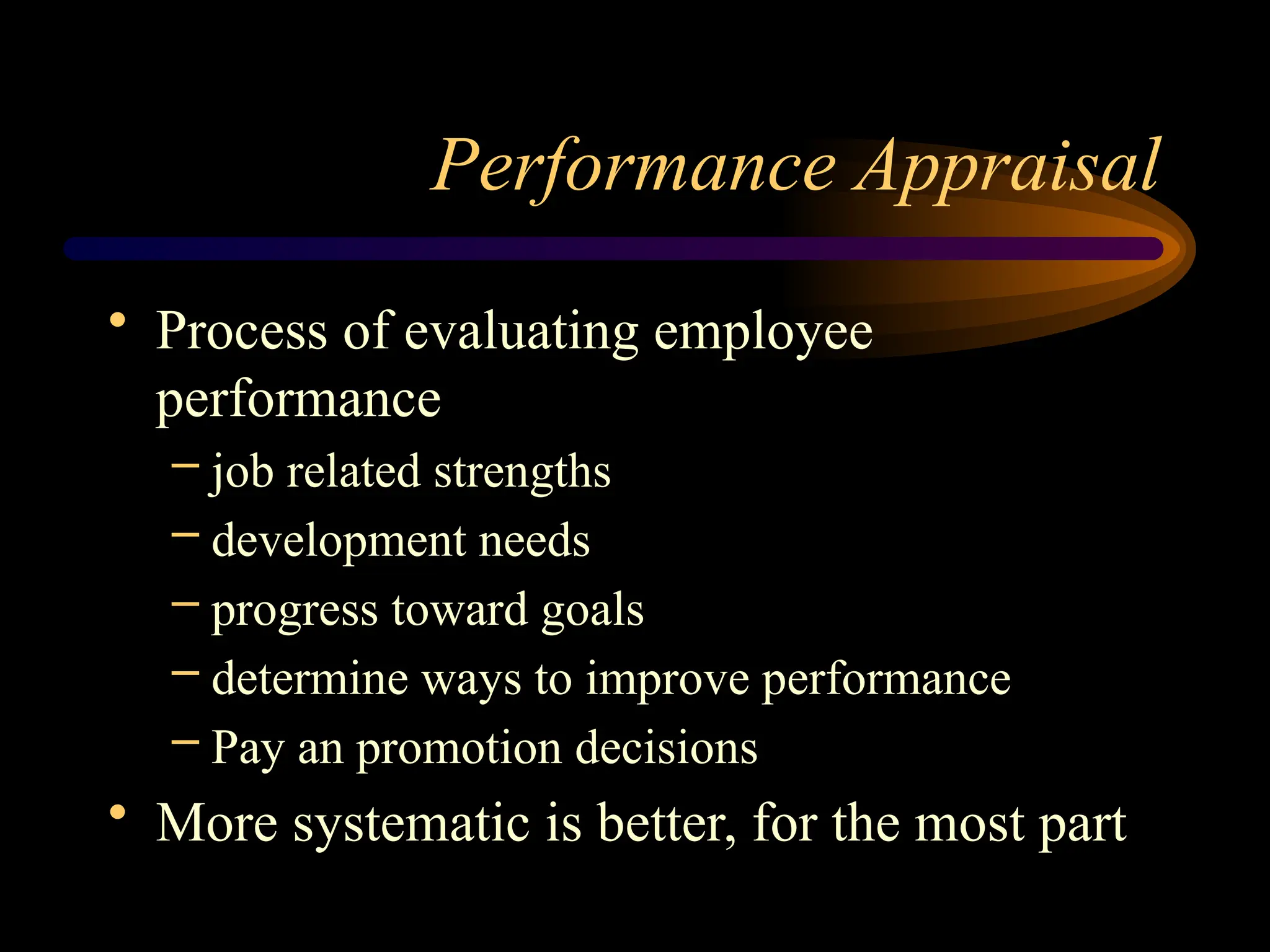 Performance Appraisal

• Process of evaluating employee performance
– job related strengths
– development needs
– progress toward goals
– determine ways to improve performance
– Pay an promotion decisions
• More systematic is better, for the most part